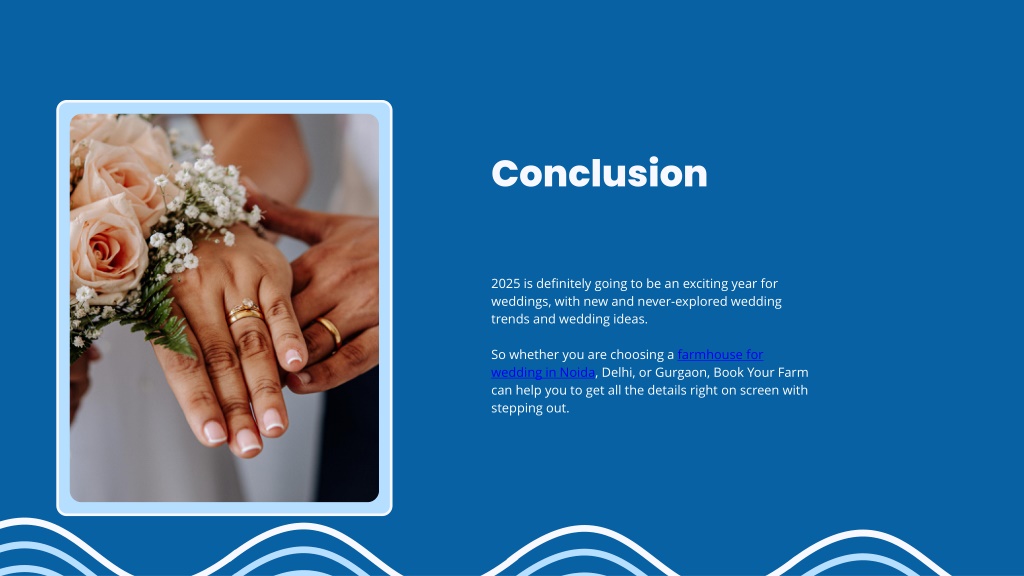 Conclusion

2025 is definitely going to be an exciting year for weddings, with new and never-explored wedding trends and wedding ideas.

So whether you are choosing a farmhouse for wedding in Noida, Delhi, or Gurgaon, Book Your Farm can help you to get all the details right on screen with stepping out.